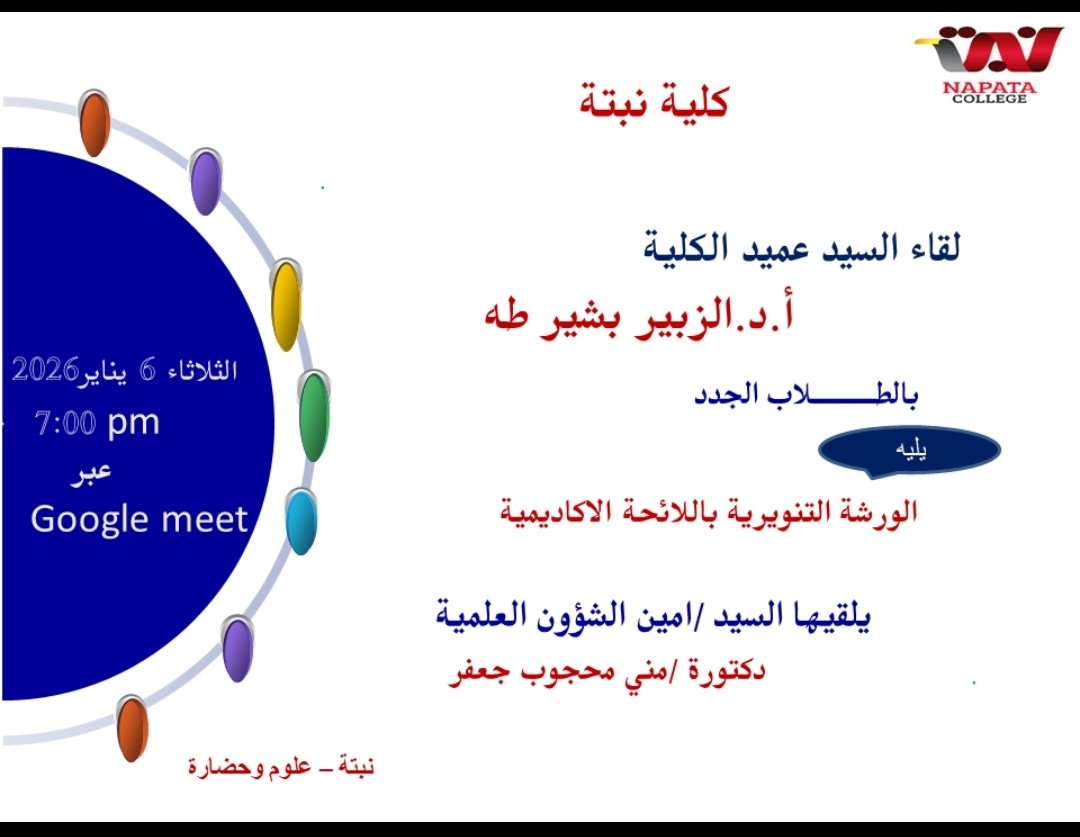 NAPATA COLLEGE

كلية نبتة

لقاء السيد عميد الكلية

أ.د.الزبير بشير طه

بالطـــــــلاب الجدد

يليه

الورشة التنويرية باللائحة الاكاديمية

يلقيها السيد /امين الشؤون العلمية

دكتورة /مني محجوب جعفر

الثلاثاء 6 يناير2026

7:00 pm

عبر

Google meet

نبتة – علوم وحضارة